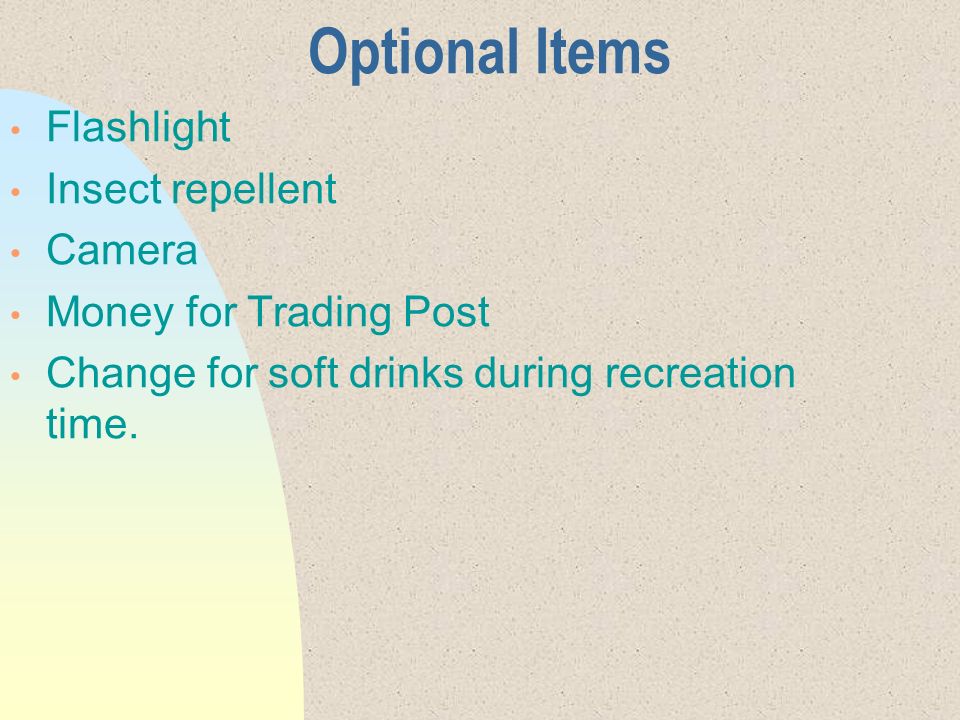 Optional Items

• Flashlight
• Insect repellent
• Camera
• Money for Trading Post
• Change for soft drinks during recreation time.